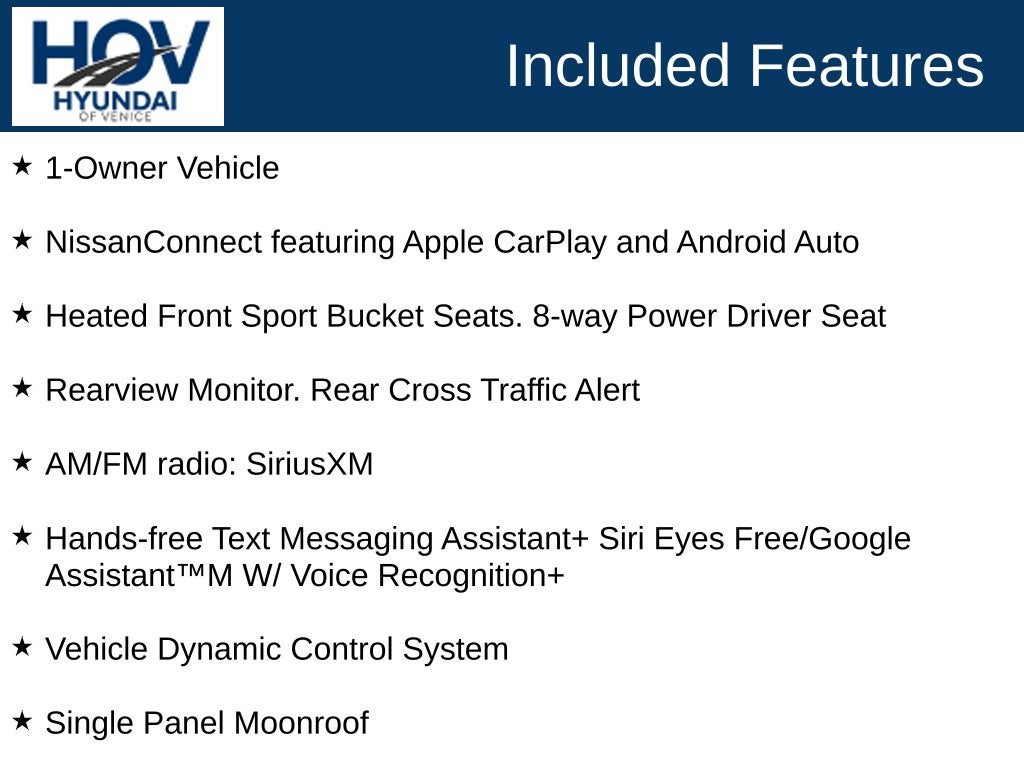 HOV
HYUNDAI
OF VENICE

Included Features

★ 1-Owner Vehicle

★ NissanConnect featuring Apple CarPlay and Android Auto

★ Heated Front Sport Bucket Seats. 8-way Power Driver Seat

★ Rearview Monitor. Rear Cross Traffic Alert

★ AM/FM radio: SiriusXM

★ Hands-free Text Messaging Assistant+ Siri Eyes Free/Google Assistant™M W/ Voice Recognition+

★ Vehicle Dynamic Control System

★ Single Panel Moonroof